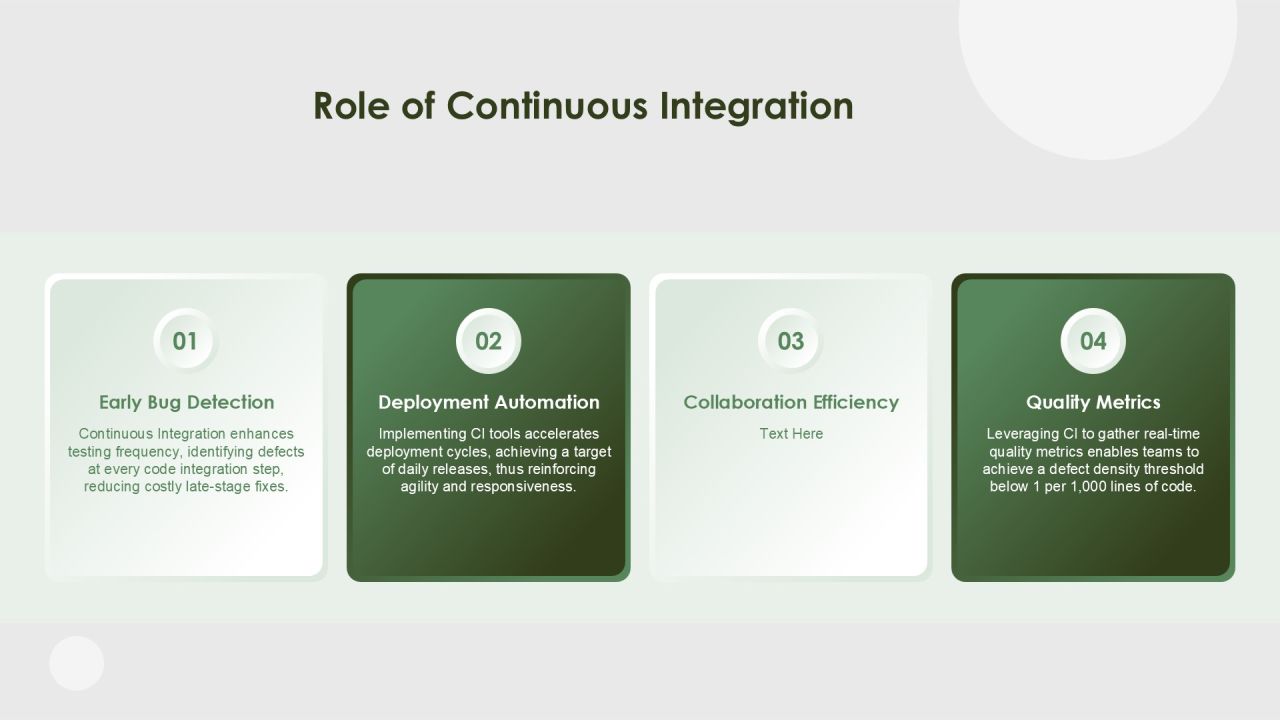 Role of Continuous Integration

01

Early Bug Detection

Continuous Integration enhances testing frequency, identifying defects at every code integration step, reducing costly late-stage fixes.

02

Deployment Automation

Implementing CI tools accelerates deployment cycles, achieving a target of daily releases, thus reinforcing agility and responsiveness.

03

Collaboration Efficiency

Text Here

04

Quality Metrics

Leveraging CI to gather real-time quality metrics enables teams to achieve a defect density threshold below 1 per 1,000 lines of code.